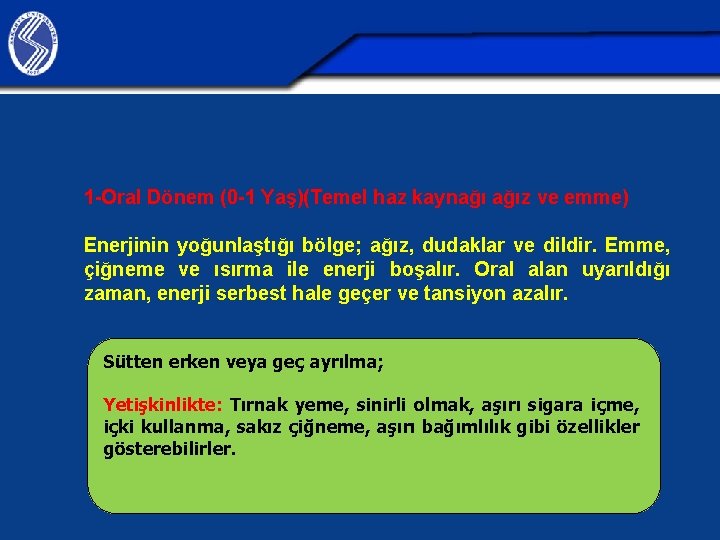 1-Oral Dönem (0-1 Yaş)(Temel haz kaynağı ağız ve emme)

Enerjinin yoğunlaştığı bölge; ağız, dudaklar ve dildir. Emme, çiğneme ve ısırma ile enerji boşalır. Oral alan uyarıldığı zaman, enerji serbest hale geçer ve tansiyon azalır.

Sütten erken veya geç ayrılma;

Yetişkinlikte: Tırnak yeme, sinirli olmak, aşırı sigara içme, içki kullanma, sakız çiğneme, aşırı bağımlılık gibi özellikler gösterebilirler.